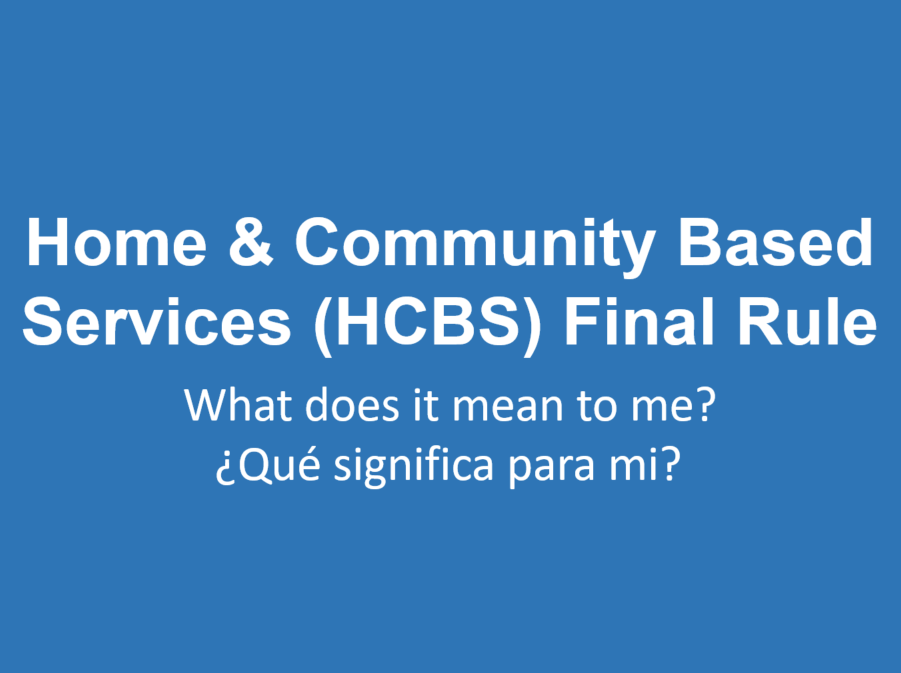 Home & Community Based Services (HCBS) Final Rule

What does it mean to me?
¿Qué significa para mi?